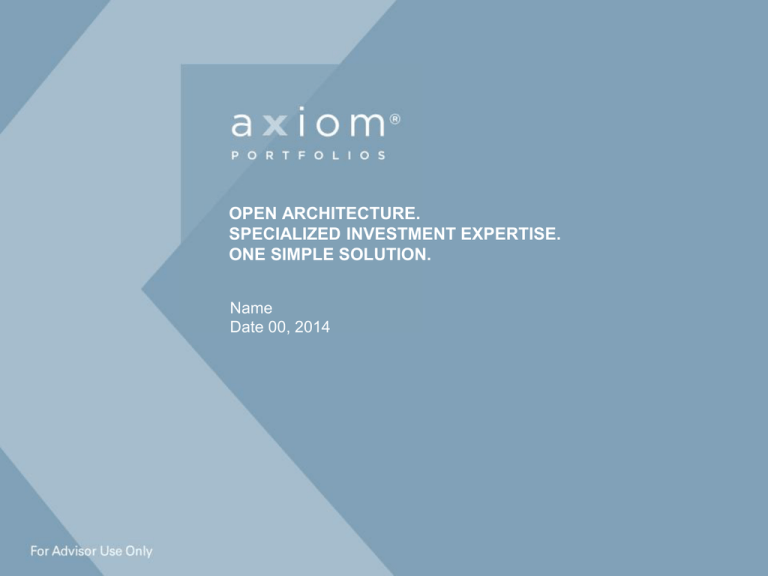 axiom®
PORTFOLIOS

OPEN ARCHITECTURE.
SPECIALIZED INVESTMENT EXPERTISE.
ONE SIMPLE SOLUTION.

Name
Date 00, 2014

For Advisor Use Only